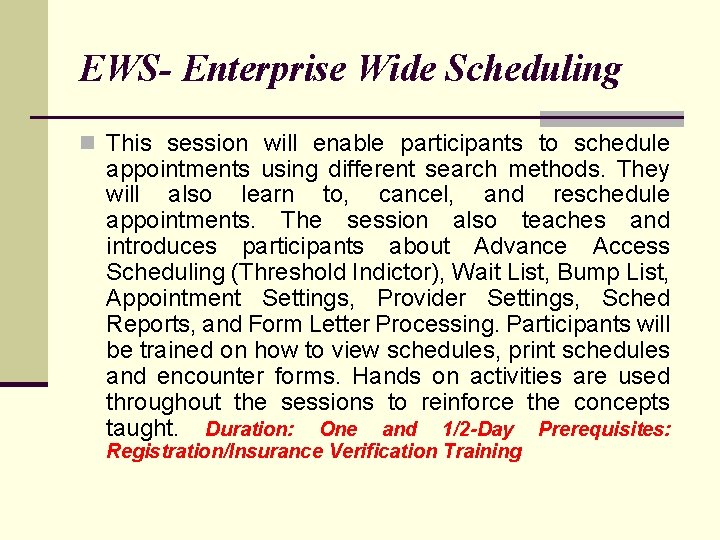 EWS- Enterprise Wide Scheduling

This session will enable participants to schedule appointments using different search methods. They will also learn to, cancel, and reschedule appointments. The session also teaches and introduces participants about Advance Access Scheduling (Threshold Indictor), Wait List, Bump List, Appointment Settings, Provider Settings, Sched Reports, and Form Letter Processing. Participants will be trained on how to view schedules, print schedules and encounter forms. Hands on activities are used throughout the sessions to reinforce the concepts taught. Duration: One and 1/2-Day Prerequisites: Registration/Insurance Verification Training